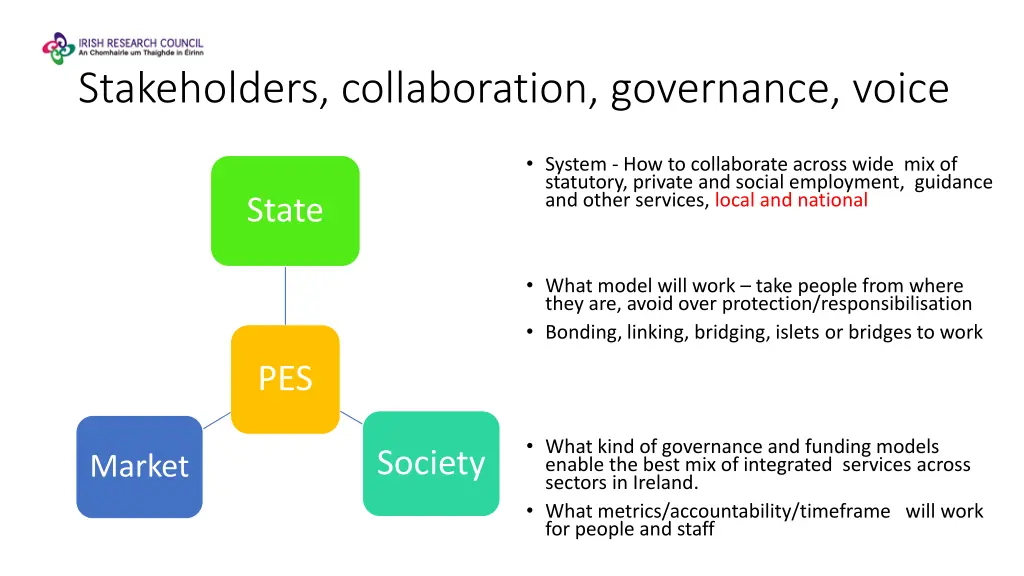 IRISH RESEARCH COUNCIL
An Chomhairle um Thaighde in Éirinn

Stakeholders, collaboration, governance, voice

State

PES

Market

Society

• System - How to collaborate across wide mix of statutory, private and social employment, guidance and other services, local and national

• What model will work – take people from where they are, avoid over protection/responsibilisation
• Bonding, linking, bridging, islets or bridges to work

• What kind of governance and funding models enable the best mix of integrated services across sectors in Ireland.
• What metrics/accountability/timeframe will work for people and staff